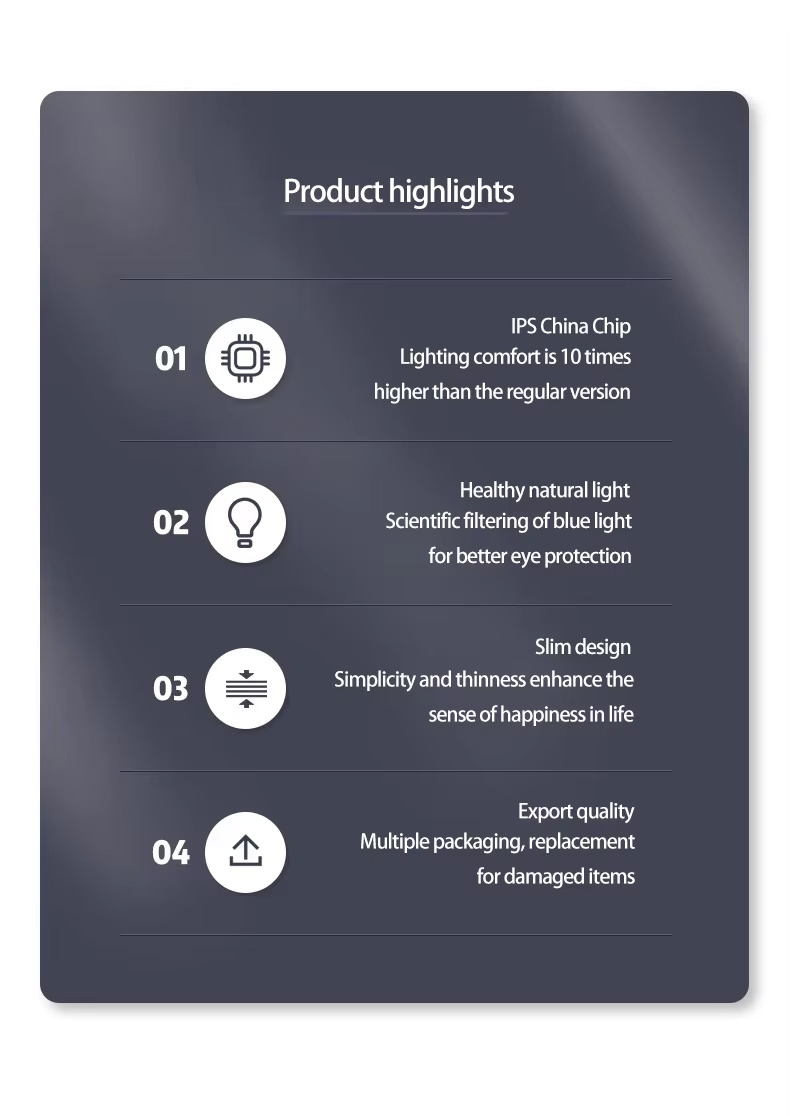 Product highlights

01

IPS China Chip
Lighting comfort is 10 times higher than the regular version

02

Healthy natural light
Scientific filtering of blue light for better eye protection

03

Slim design
Simplicity and thinness enhance the sense of happiness in life

04

Export quality
Multiple packaging, replacement for damaged items